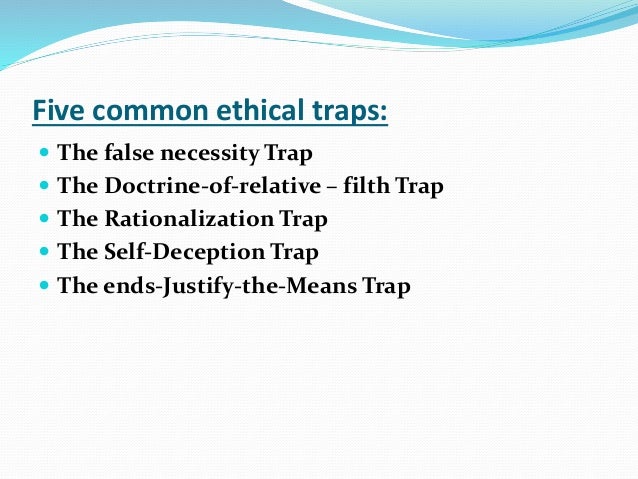 Five common ethical traps:

- The false necessity Trap
- The Doctrine-of-relative – filth Trap
- The Rationalization Trap
- The Self-Deception Trap
- The ends-Justify-the-Means Trap